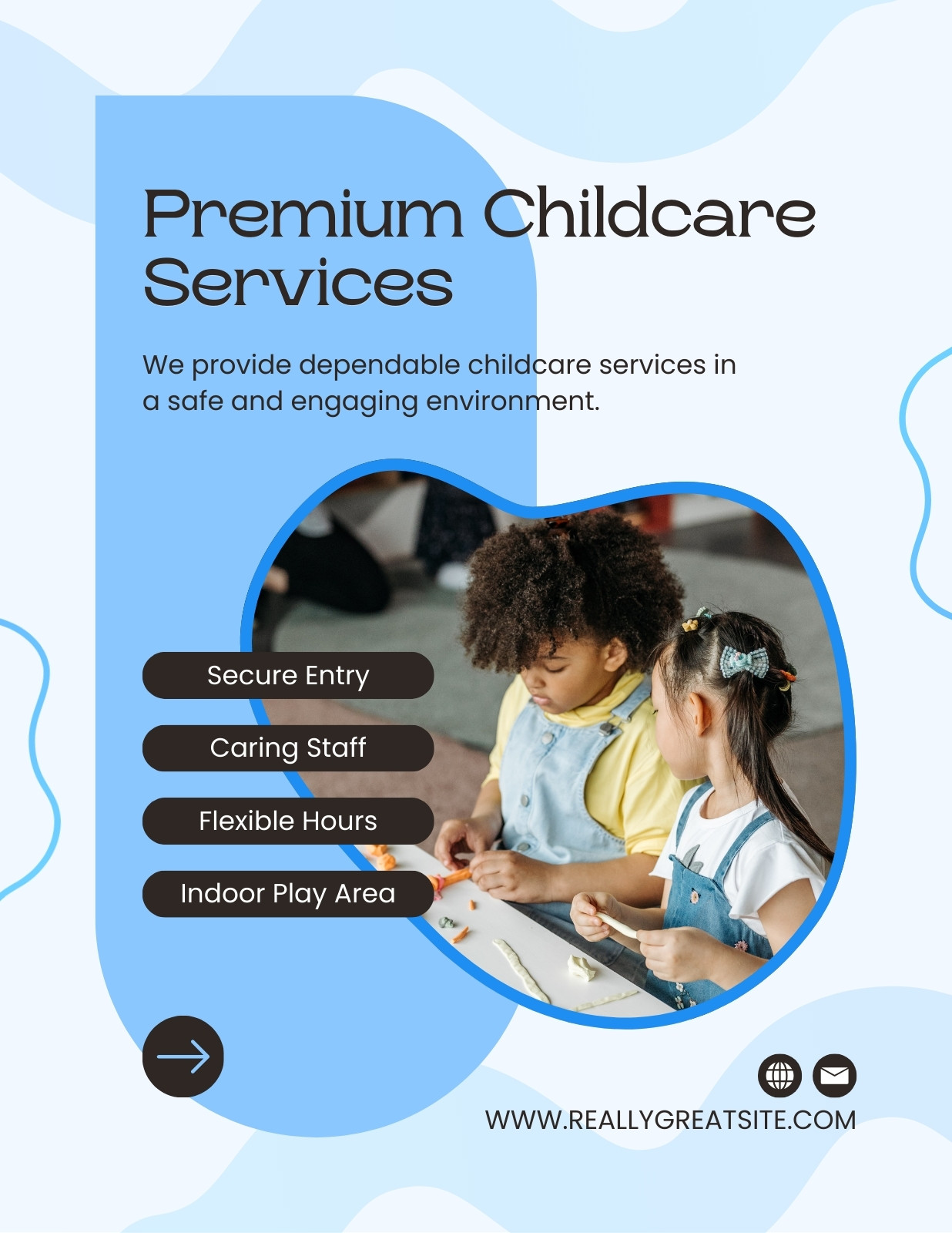 Premium Childcare Services

We provide dependable childcare services in a safe and engaging environment.

Secure Entry

Caring Staff

Flexible Hours

Indoor Play Area

WWW.REALLYGREATSITE.COM